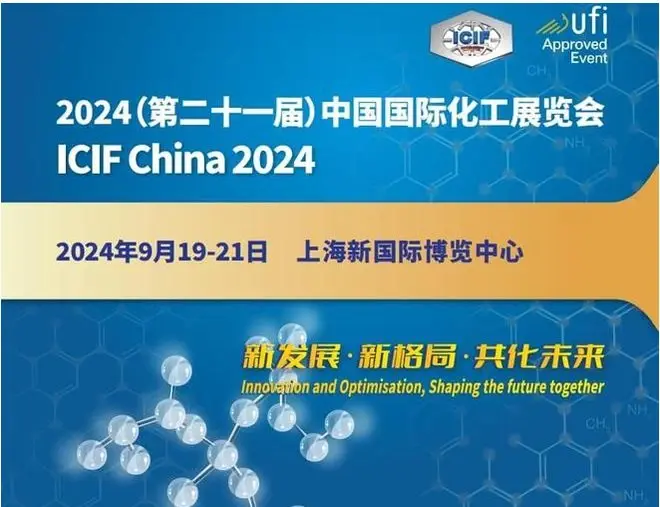 ICIF

ufi
Approved
Event

2024（第二十一届）中国国际化工展览会
ICIF China 2024

2024年9月19-21日　上海新国际博览中心

新发展·新格局·共化未来
Innovation and Optimisation, Shaping the future together